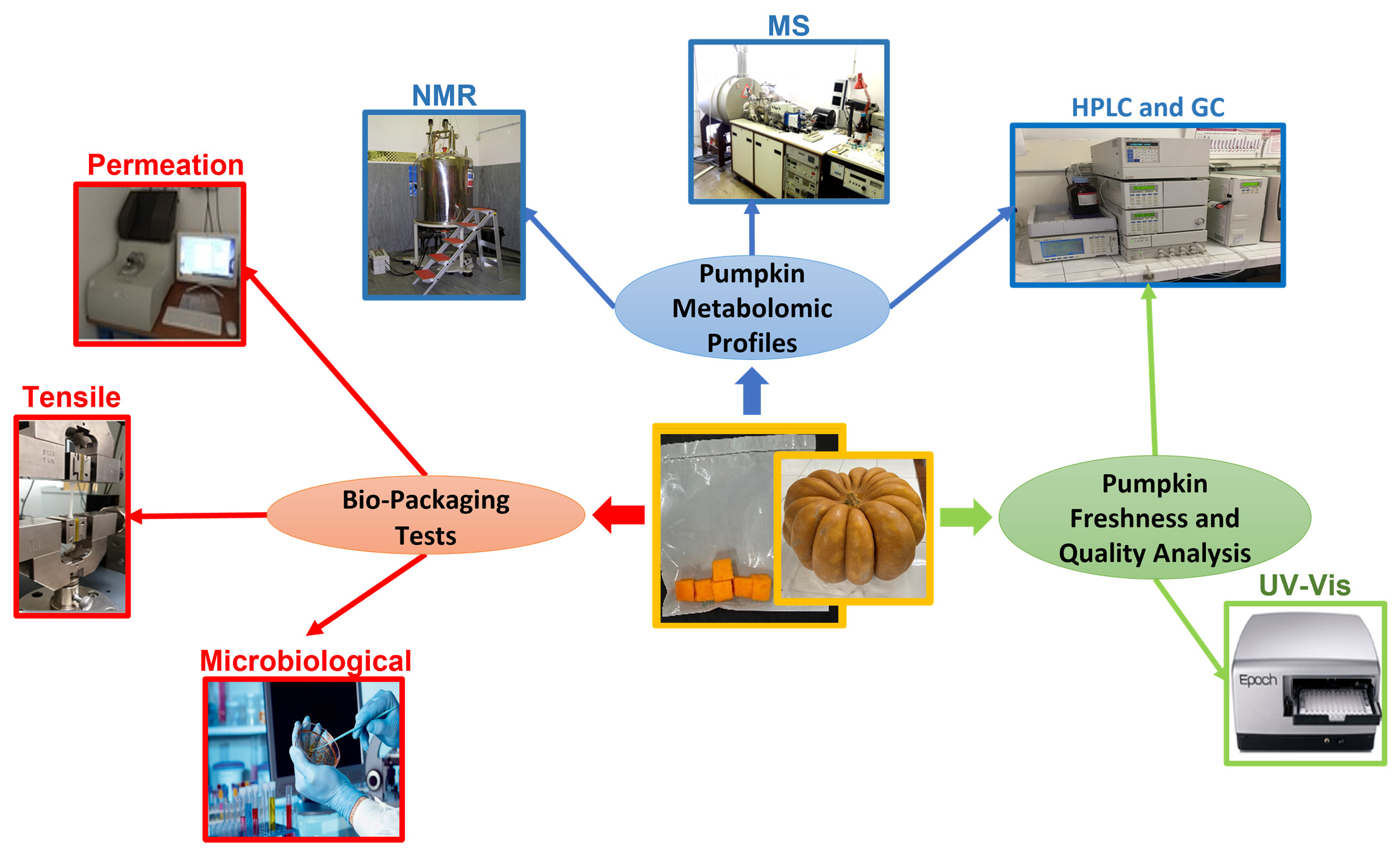 MS

NMR

HPLC and GC

Permeation

Pumpkin Metabolomic Profiles

Tensile

Bio-Packaging Tests

Pumpkin Freshness and Quality Analysis

UV-Vis

Epoch

Microbiological